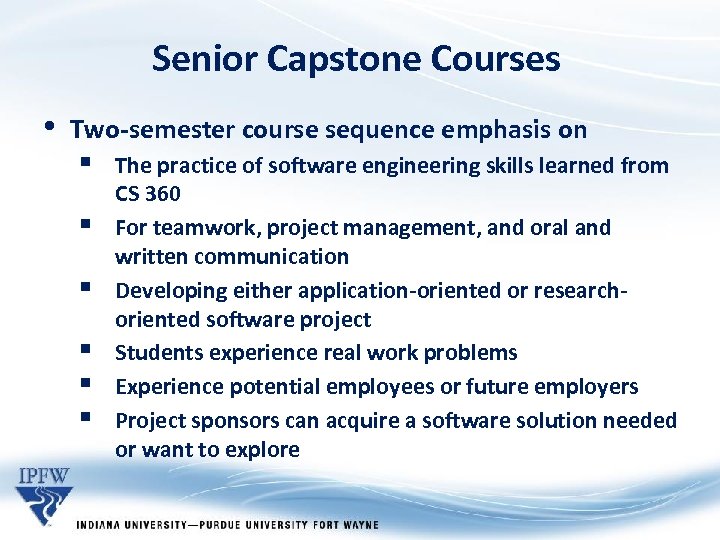 Senior Capstone Courses

• Two-semester course sequence emphasis on
 ▪ The practice of software engineering skills learned from CS 360
 ▪ For teamwork, project management, and oral and written communication
 ▪ Developing either application-oriented or research-oriented software project
 ▪ Students experience real work problems
 ▪ Experience potential employees or future employers
 ▪ Project sponsors can acquire a software solution needed or want to explore

IPFW

INDIANA UNIVERSITY—PURDUE UNIVERSITY FORT WAYNE